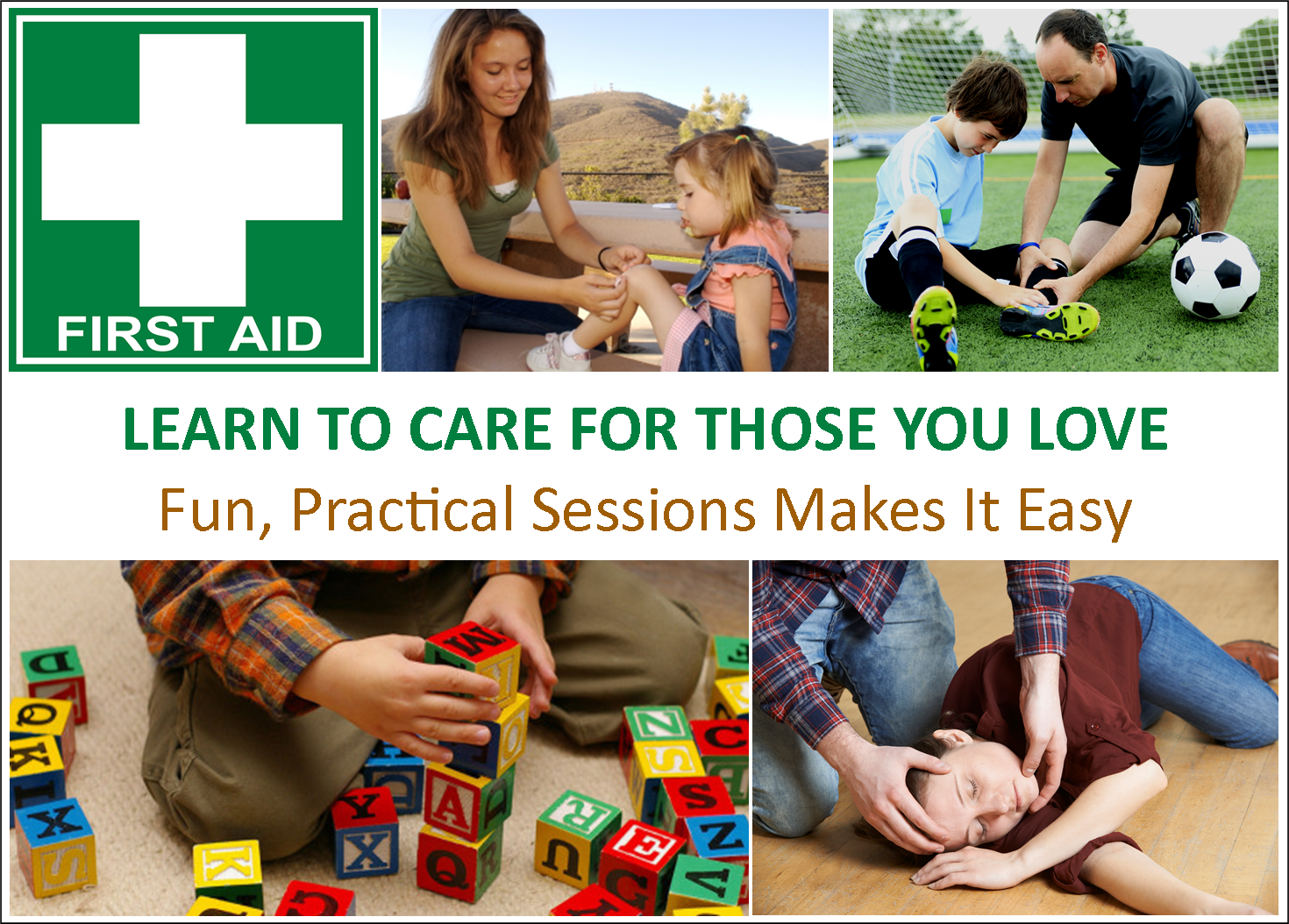 FIRST AID

LEARN TO CARE FOR THOSE YOU LOVE

Fun, Practical Sessions Makes It Easy